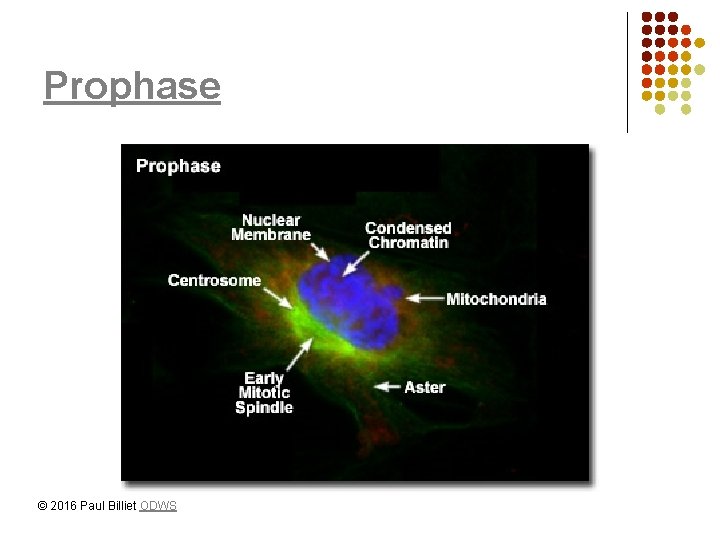 Prophase

Prophase

Nuclear Membrane

Condensed Chromatin

Centrosome

Mitochondria

Early Mitotic Spindle

Aster

© 2016 Paul Billiet ODWS